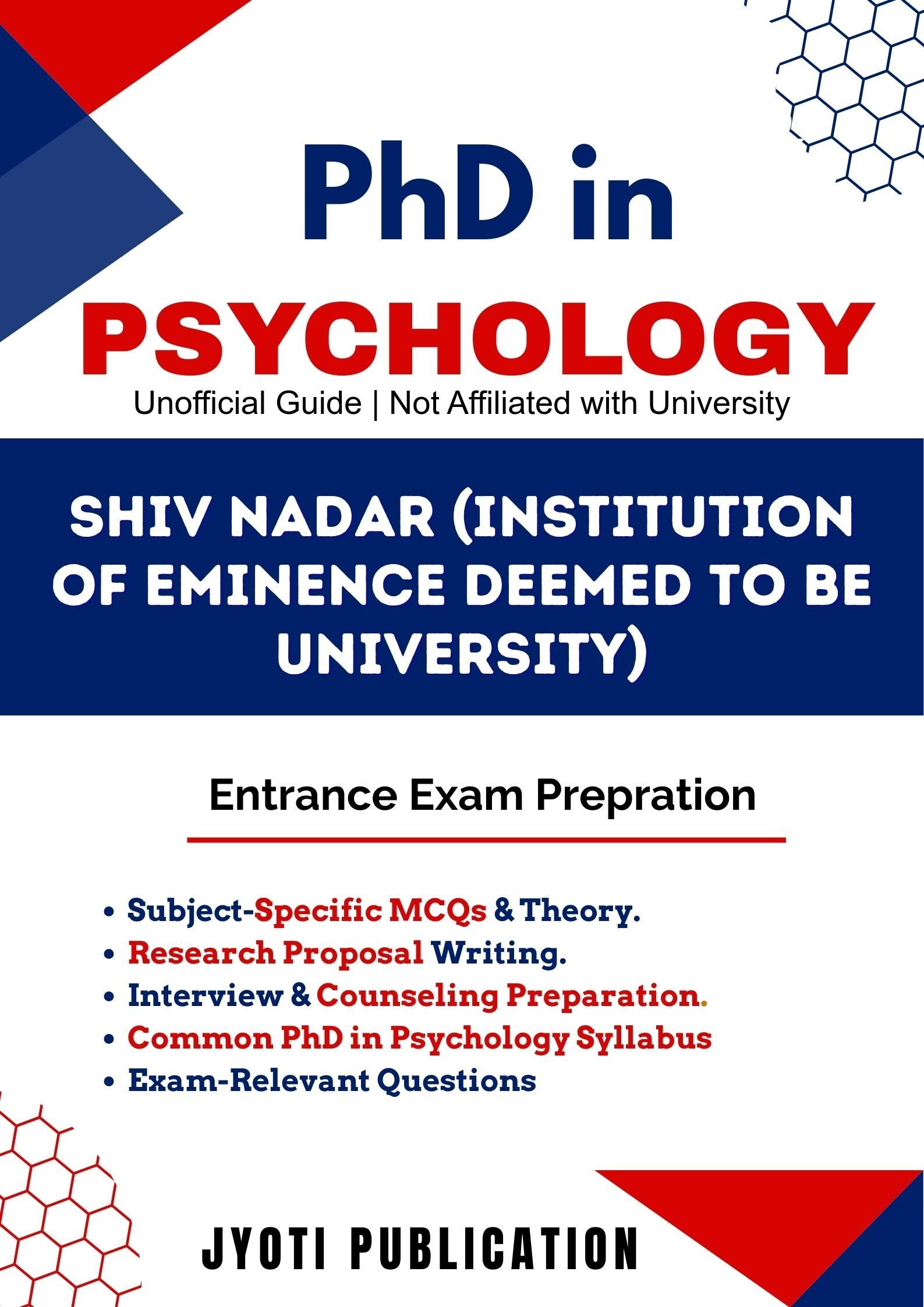 PhD in

PSYCHOLOGY

Unofficial Guide | Not Affiliated with University

SHIV NADAR (INSTITUTION OF EMINENCE DEEMED TO BE UNIVERSITY)

Entrance Exam Prepration

• Subject-Specific MCQs & Theory.
• Research Proposal Writing.
• Interview & Counseling Preparation.
• Common PhD in Psychology Syllabus
• Exam-Relevant Questions

JYOTI PUBLICATION